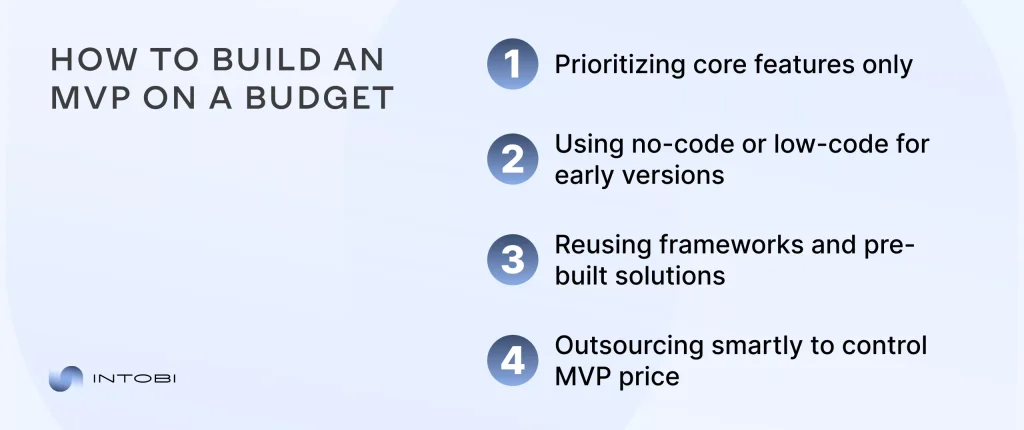 HOW TO BUILD AN MVP ON A BUDGET

1 Prioritizing core features only

2 Using no-code or low-code for early versions

3 Reusing frameworks and pre-built solutions

4 Outsourcing smartly to control MVP price

INTOBI